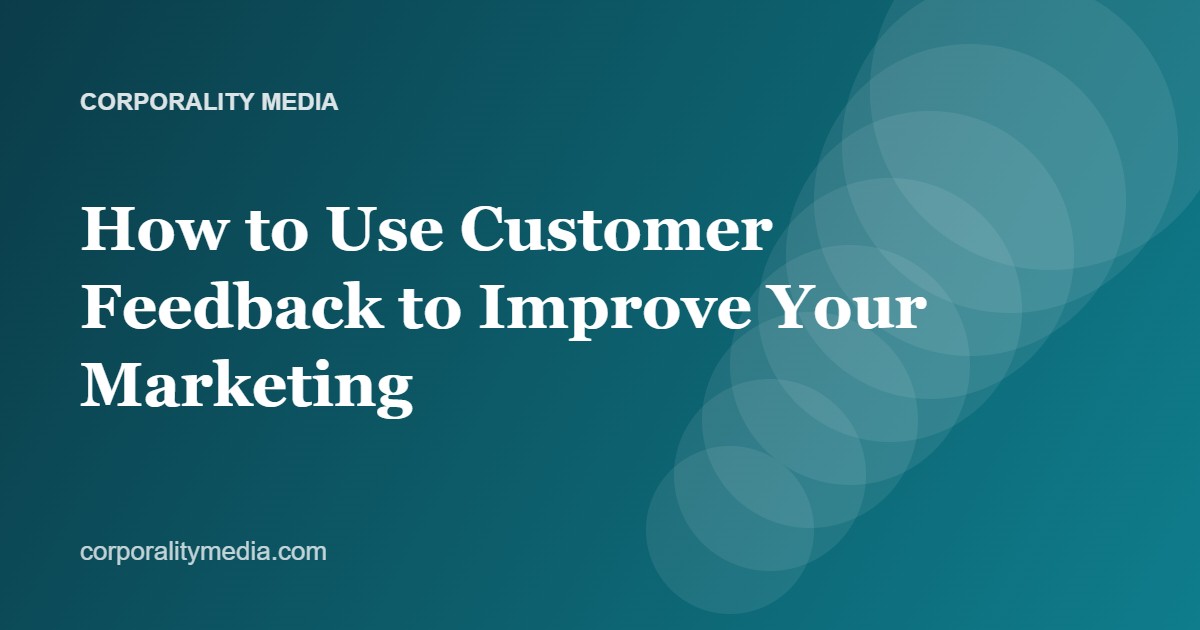 CORPORALITY MEDIA

How to Use Customer Feedback to Improve Your Marketing

corporalitymedia.com